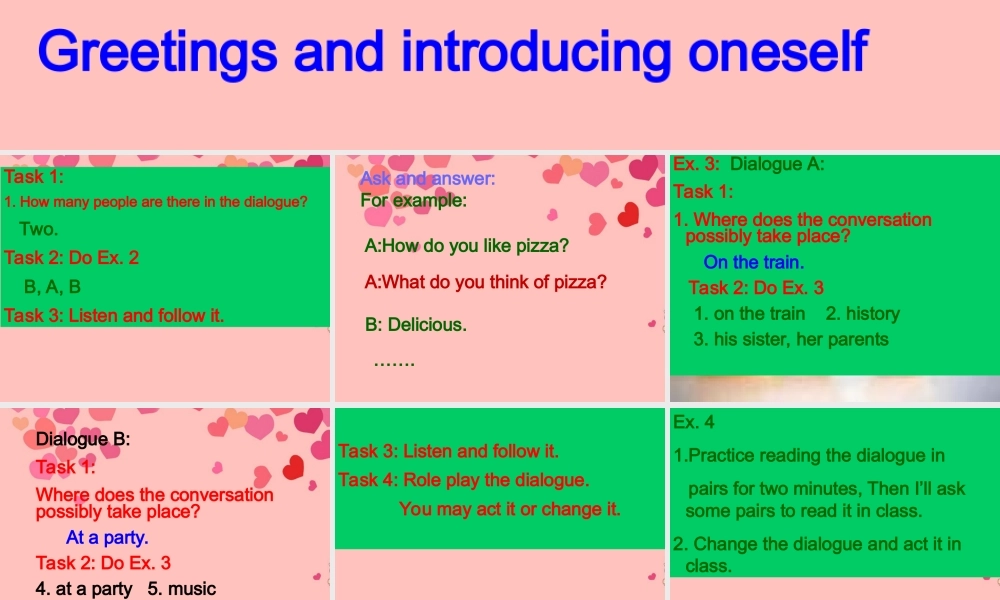 Greetings and introducing oneself

Task 1:
1. How many people are there in the dialogue?
Two.
Task 2: Do Ex. 2
B, A, B
Task 3: Listen and follow it.

Ask and answer:
For example:
A:How do you like pizza?
A:What do you think of pizza?
B: Delicious.
.......

Ex. 3: Dialogue A:
Task 1:
1. Where does the conversation possibly take place?
On the train.
Task 2: Do Ex. 3
1. on the train 2. history
3. his sister, her parents

Dialogue B:
Task 1:
Where does the conversation possibly take place?
At a party.
Task 2: Do Ex. 3
4. at a party 5. music

Task 3: Listen and follow it.
Task 4: Role play the dialogue.
You may act it or change it.

Ex. 4
1.Practice reading the dialogue in pairs for two minutes, Then I'll ask some pairs to read it in class.
2. Change the dialogue and act it in class.